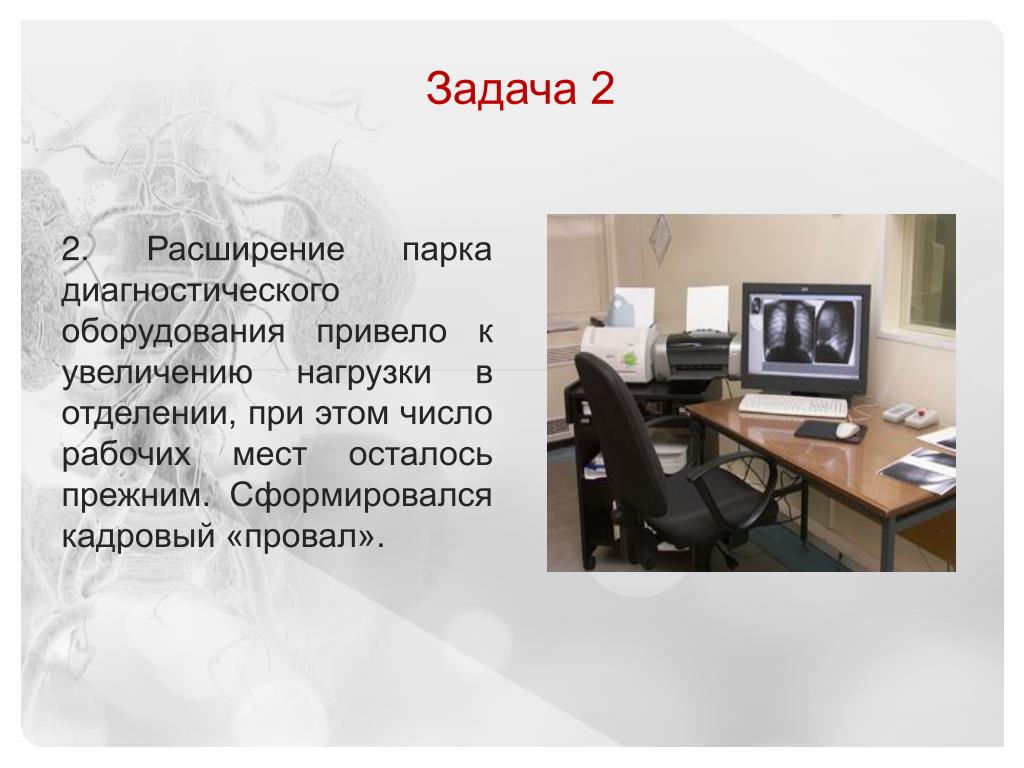 Задача 2

2. Расширение парка диагностического оборудования привело к увеличению нагрузки в отделении, при этом число рабочих мест осталось прежним. Сформировался кадровый «провал».